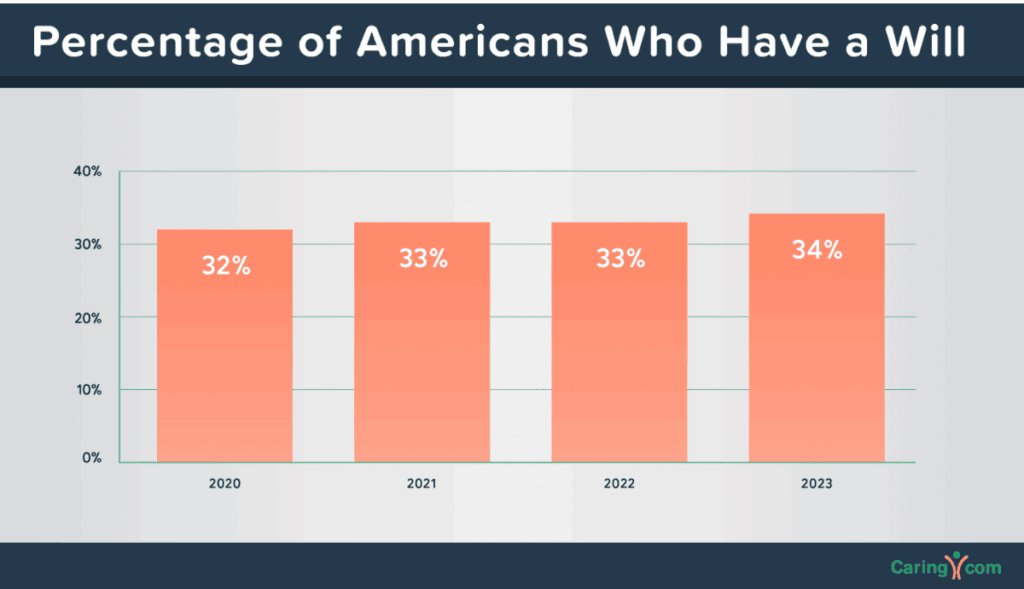 Percentage of Americans Who Have a Will

40%
30%
20%
10%
0%

32%
33%
33%
34%

2020
2021
2022
2023

Caring.com